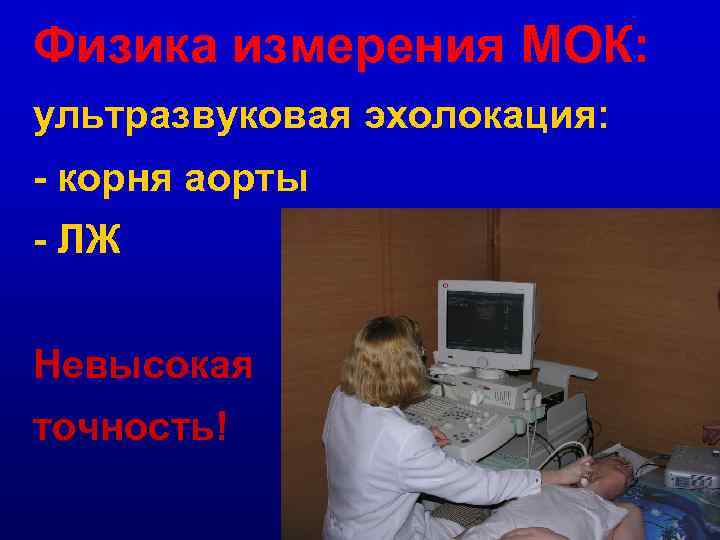 Физика измерения МОК:

ультразвуковая эхолокация:

- корня аорты

- ЛЖ

Невысокая точность!